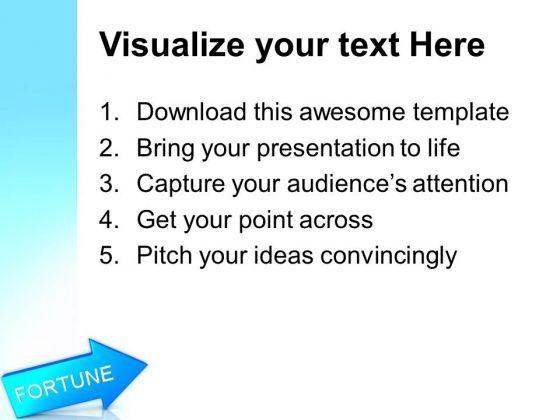 Visualize your text Here

1. Download this awesome template
2. Bring your presentation to life
3. Capture your audience's attention
4. Get your point across
5. Pitch your ideas convincingly

FORTUNE